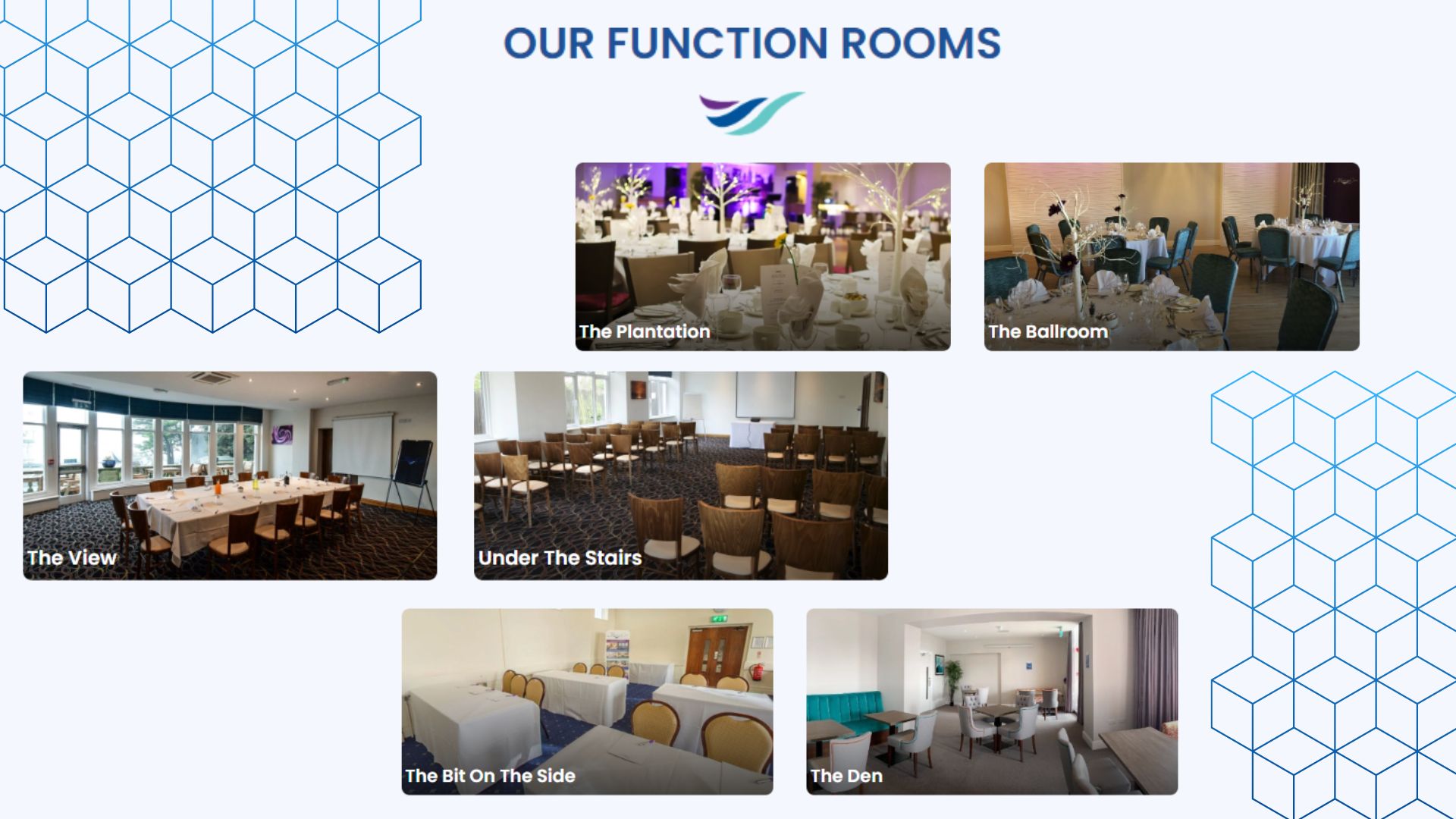 OUR FUNCTION ROOMS

The Plantation

The Ballroom

The View

Under The Stairs

The Bit On The Side

The Den